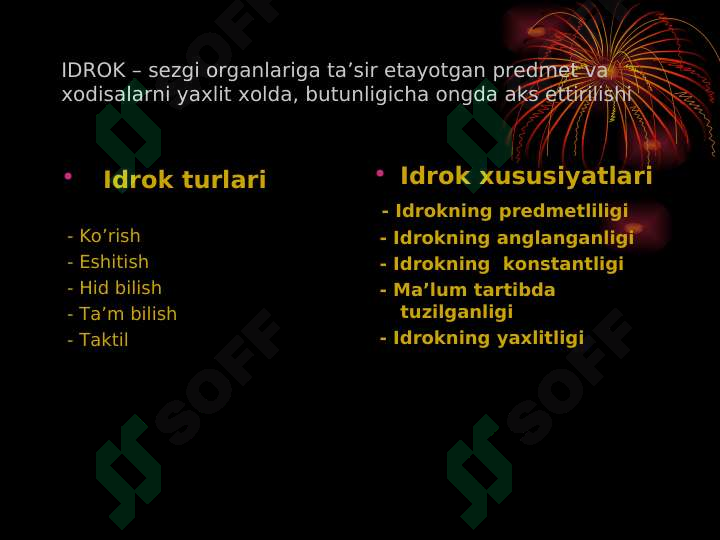 IDROK – sezgi organlariga ta’sir etayotgan predmet va xodisalarni yaxlit xolda, butunligicha ongda aks ettirilishi

• Idrok turlari

- Ko’rish
- Eshitish
- Hid bilish
- Ta’m bilish
- Taktil

• Idrok xususiyatlari

- Idrokning predmetliligi
- Idrokning anglanganligi
- Idrokning konstantligi
- Ma’lum tartibda tuzilganligi
- Idrokning yaxlitligi

SOFF
SOFF
SOFF
SOFF